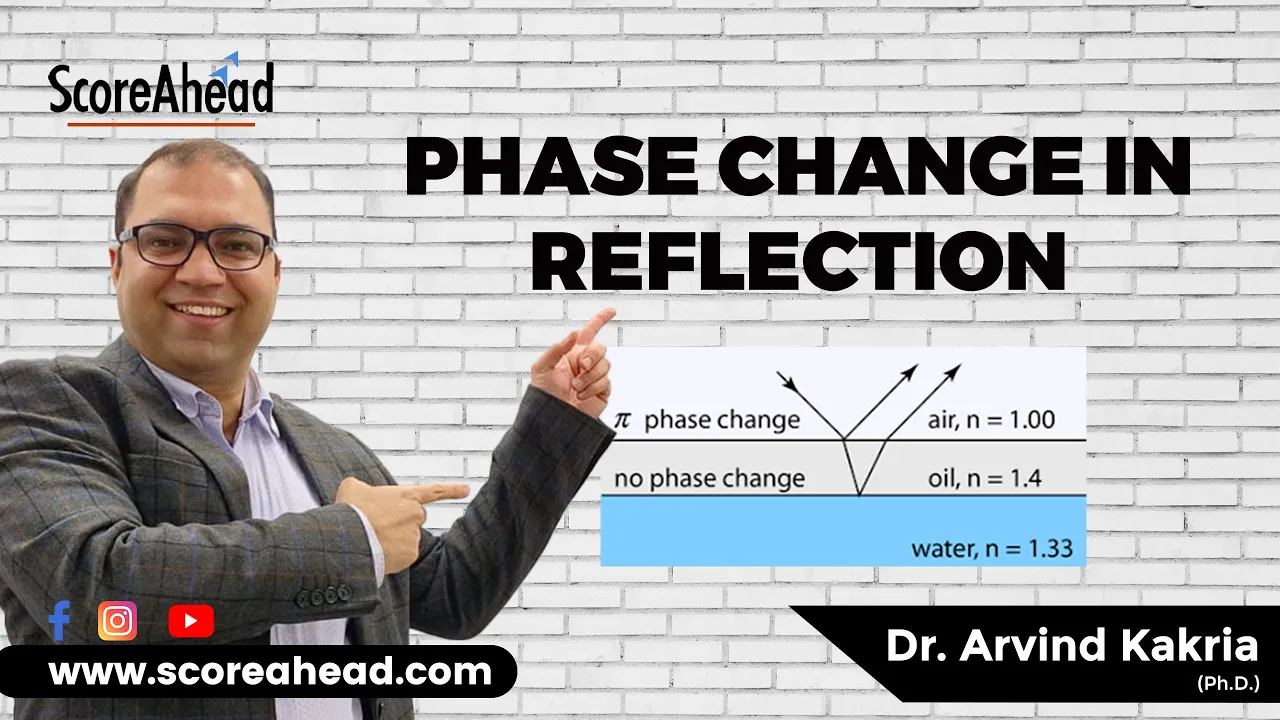 ScoreAhead

PHASE CHANGE IN REFLECTION

$\pi$ phase change
air, n = 1.00
no phase change
oil, n = 1.4
water, n = 1.33

www.scoreahead.com

Dr. Arvind Kakria
(Ph.D.)